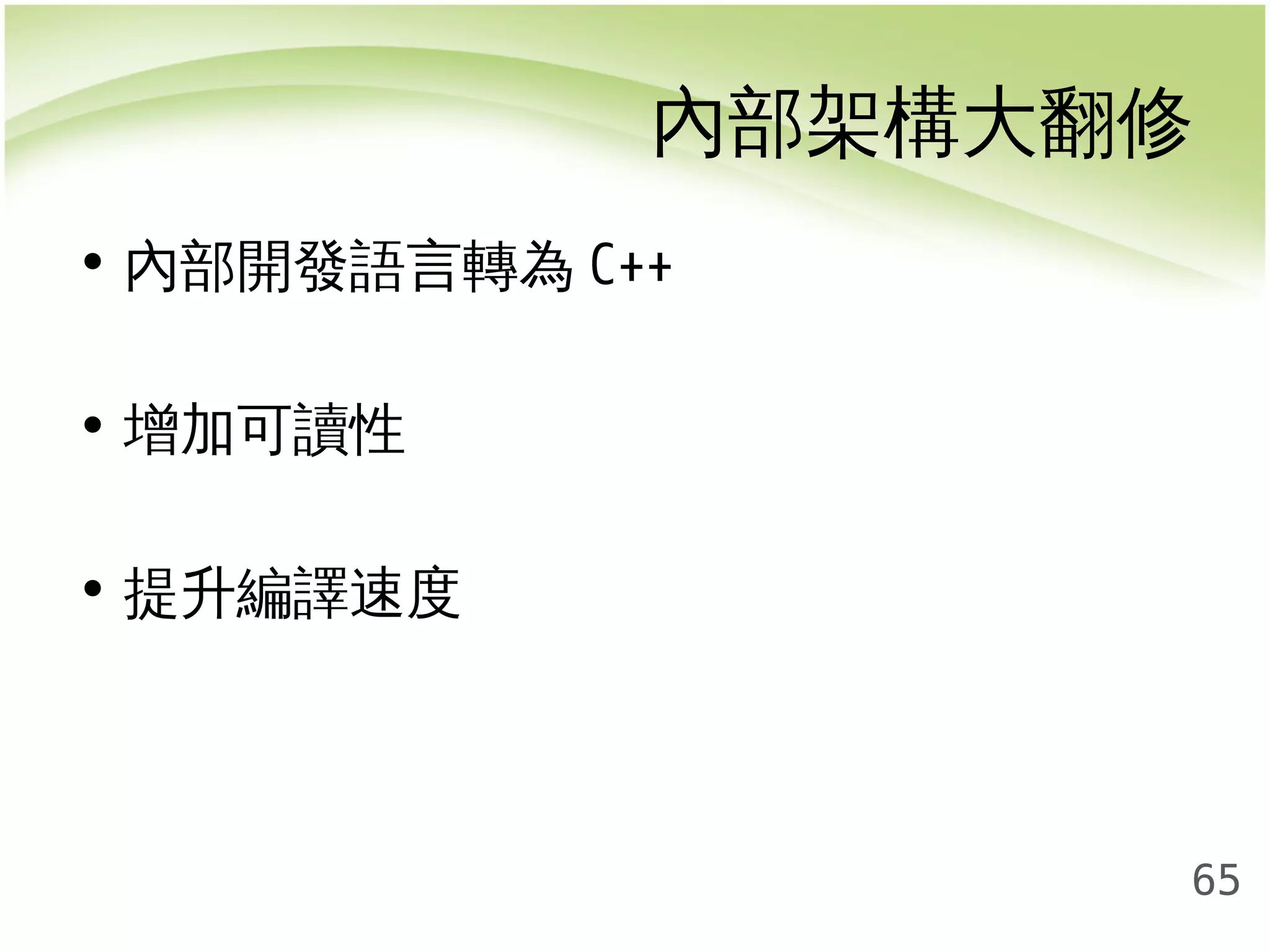 內部架構大翻修

• 內部開發語言轉為 C++

• 增加可讀性

• 提升編譯速度

65